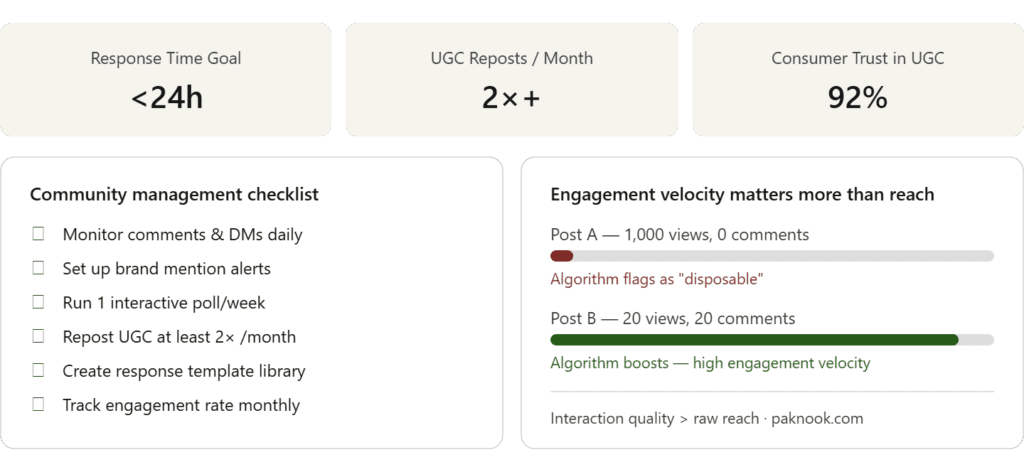 Response Time Goal
<24h

UGC Reposts / Month
2×+

Consumer Trust in UGC
92%

Community management checklist

☐ Monitor comments & DMs daily
☐ Set up brand mention alerts
☐ Run 1 interactive poll/week
☐ Repost UGC at least 2× /month
☐ Create response template library
☐ Track engagement rate monthly

Engagement velocity matters more than reach

Post A — 1,000 views, 0 comments
Algorithm flags as "disposable"

Post B — 20 views, 20 comments
Algorithm boosts — high engagement velocity

Interaction quality > raw reach · paknook.com